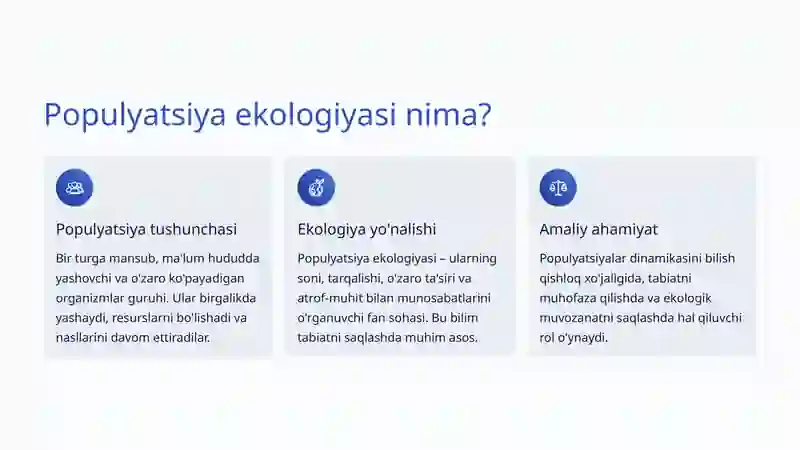 Populyatsiya ekologiyasi nima?

Populyatsiya tushunchasi

Bir turga mansub, ma'lum hududda yashovchi va o'zaro ko'payadigan organizmlar guruhi. Ular birgalikda yashaydi, resurslarni bo'lishadi va nasllarini davom ettiradilar.

Ekologiya yo'nalishi

Populyatsiya ekologiyasi – ularning soni, tarqalishi, o'zaro ta'siri va atrof-muhit bilan munosabatlarini o'rganuvchi fan sohasi. Bu bilim tabiatni saqlashda muhim asos.

Amaliy ahamiyat

Populyatsiyalar dinamikasini bilish qishloq xo'jaligida, tabiatni muhofaza qilishda va ekologik muvozanatni saqlashda hal qiluvchi rol o'ynaydi.